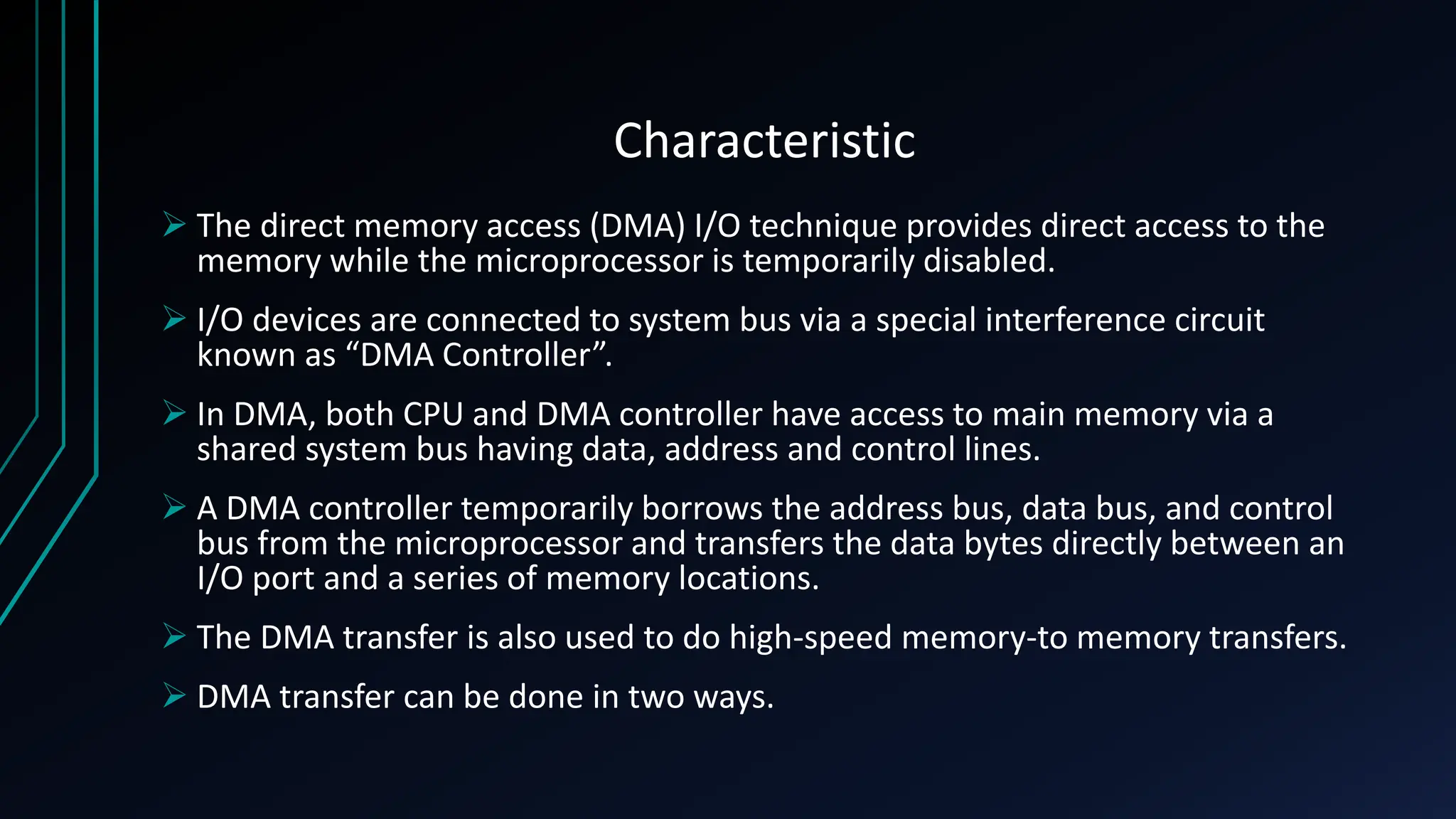 Characteristic

➢ The direct memory access (DMA) I/O technique provides direct access to the memory while the microprocessor is temporarily disabled.

➢ I/O devices are connected to system bus via a special interference circuit known as “DMA Controller”.

➢ In DMA, both CPU and DMA controller have access to main memory via a shared system bus having data, address and control lines.

➢ A DMA controller temporarily borrows the address bus, data bus, and control bus from the microprocessor and transfers the data bytes directly between an I/O port and a series of memory locations.

➢ The DMA transfer is also used to do high-speed memory-to memory transfers.

➢ DMA transfer can be done in two ways.